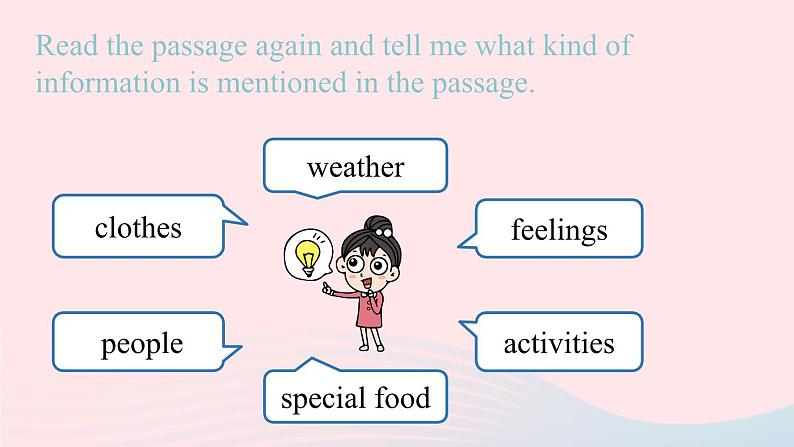 Read the passage again and tell me what kind of information is mentioned in the passage.

weather

clothes

feelings

people

activities

special food